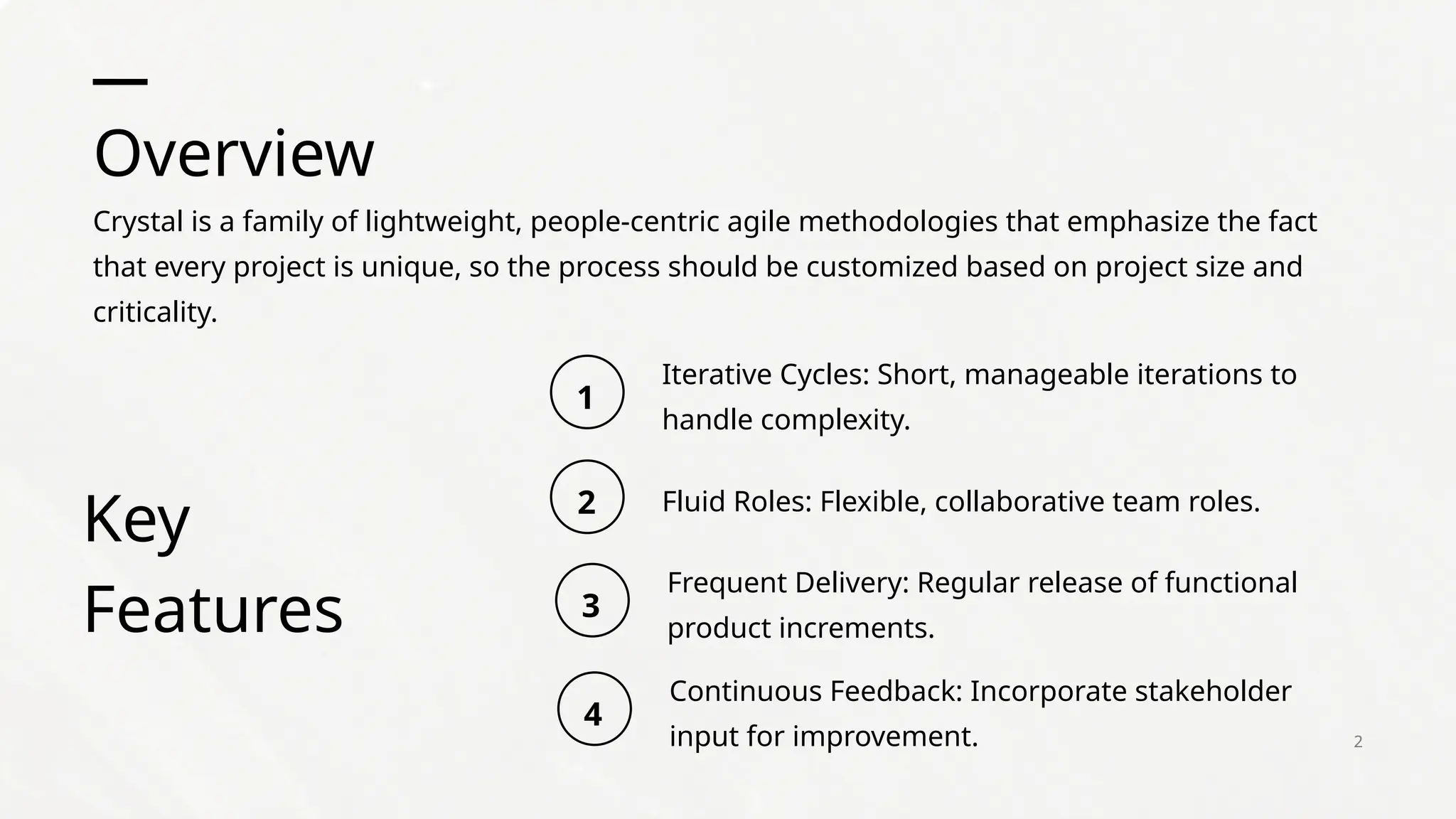 Overview

Crystal is a family of lightweight, people-centric agile methodologies that emphasize the fact that every project is unique, so the process should be customized based on project size and criticality.

Key Features

1 Iterative Cycles: Short, manageable iterations to handle complexity.

2 Fluid Roles: Flexible, collaborative team roles.

3 Frequent Delivery: Regular release of functional product increments.

4 Continuous Feedback: Incorporate stakeholder input for improvement.

2